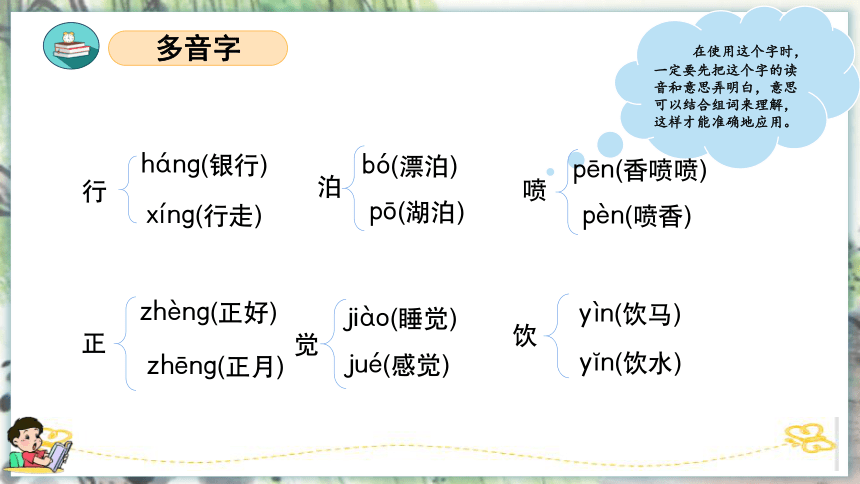 多音字

在使用这个字时，一定要先把这个字的读音和意思弄明白，意思可以结合组词来理解，这样才能准确地应用。

行 háng(银行) xíng(行走)

泊 bó(漂泊) pō(湖泊)

喷 pēn(香喷喷) pèn(喷香)

正 zhèng(正好) zhēng(正月)

觉 jiào(睡觉) jué(感觉)

饮 yìn(饮马) yǐn(饮水)